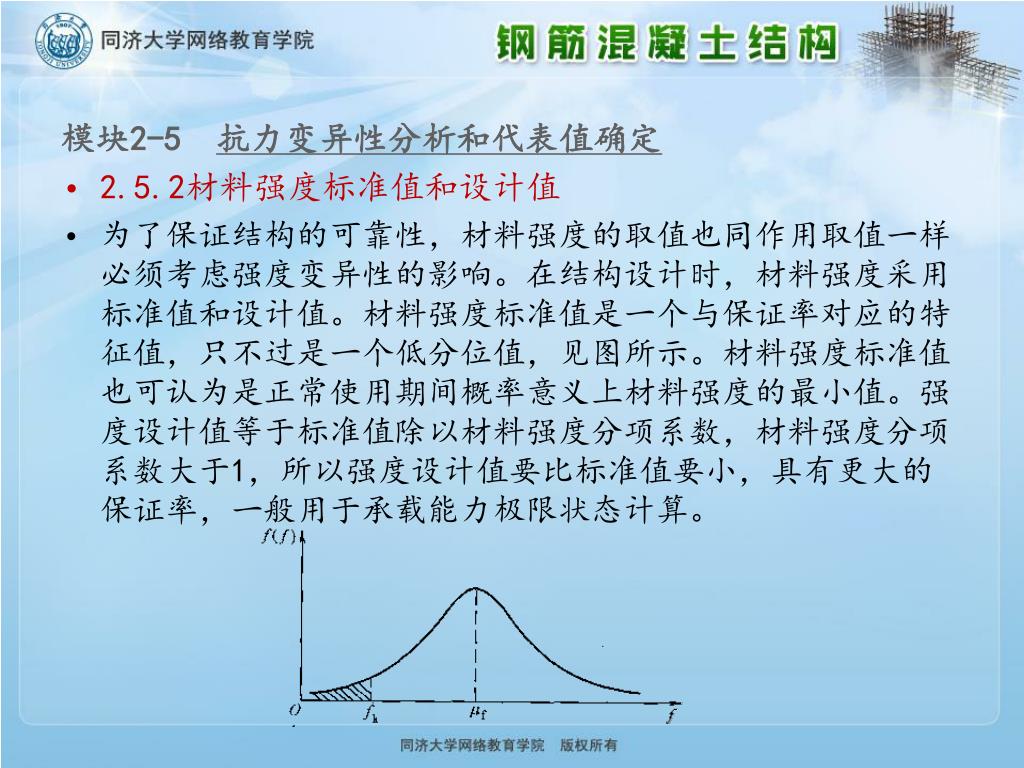 同济大学网络教育学院

钢筋混凝土结构

模块2-5　抗力变异性分析和代表值确定

• 2.5.2材料强度标准值和设计值

• 为了保证结构的可靠性，材料强度的取值也同作用取值一样必须考虑强度变异性的影响。在结构设计时，材料强度采用标准值和设计值。材料强度标准值是一个与保证率对应的特征值，只不过是一个低分位值，见图所示。材料强度标准值也可认为是正常使用期间概率意义上材料强度的最小值。强度设计值等于标准值除以材料强度分项系数，材料强度分项系数大于1，所以强度设计值要比标准值要小，具有更大的保证率，一般用于承载能力极限状态计算。

$f(f)$
$O$
$f_k$
$\mu_f$
$f$

同济大学网络教育学院　版权所有